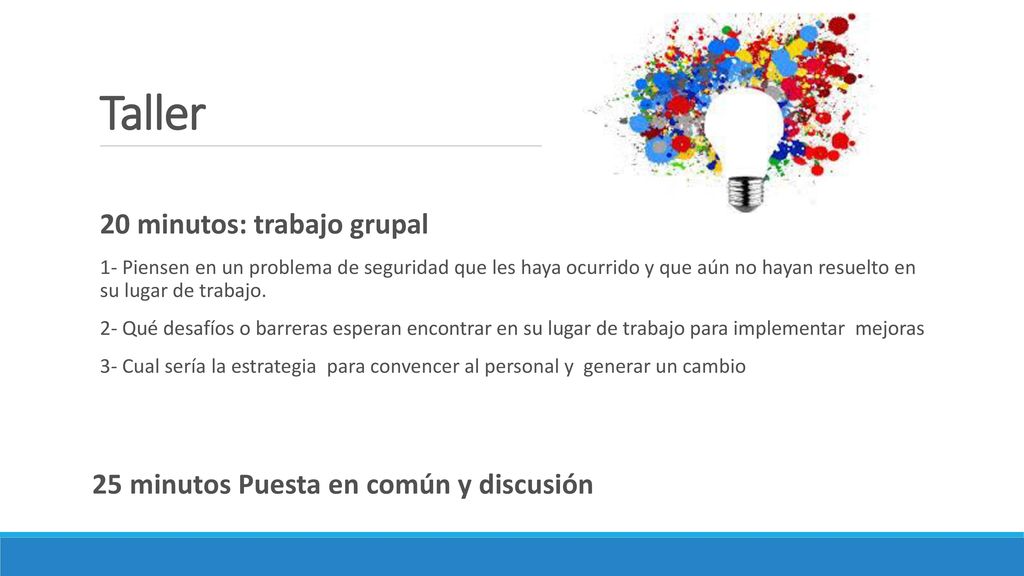 Taller

20 minutos: trabajo grupal

1- Piensen en un problema de seguridad que les haya ocurrido y que aún no hayan resuelto en su lugar de trabajo.

2- Qué desafíos o barreras esperan encontrar en su lugar de trabajo para implementar mejoras

3- Cual sería la estrategia para convencer al personal y generar un cambio

25 minutos Puesta en común y discusión